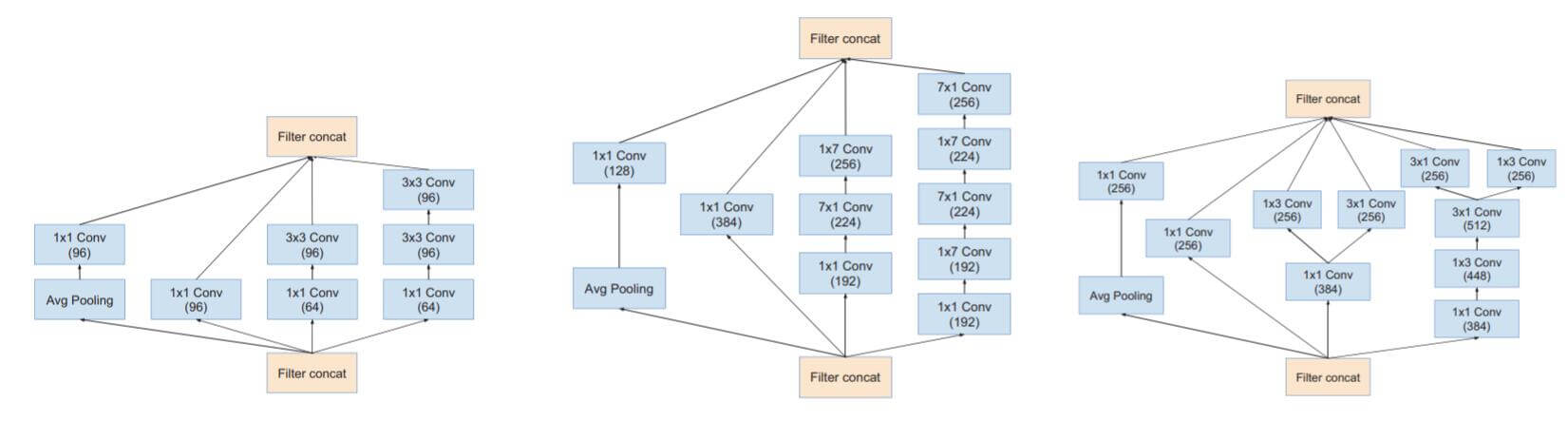 Filter concat

1x1 Conv (96)

Avg Pooling

1x1 Conv (96)

3x3 Conv (96)

1x1 Conv (64)

3x3 Conv (96)

3x3 Conv (96)

1x1 Conv (64)

Filter concat

Filter concat

1x1 Conv (128)

Avg Pooling

1x1 Conv (384)

1x7 Conv (256)

7x1 Conv (224)

1x1 Conv (192)

7x1 Conv (256)

1x7 Conv (224)

7x1 Conv (224)

1x7 Conv (192)

1x1 Conv (192)

Filter concat

Filter concat

1x1 Conv (256)

Avg Pooling

1x1 Conv (256)

1x3 Conv (256)

3x1 Conv (256)

1x1 Conv (384)

3x1 Conv (256)

1x3 Conv (256)

3x1 Conv (512)

1x3 Conv (448)

1x1 Conv (384)

Filter concat